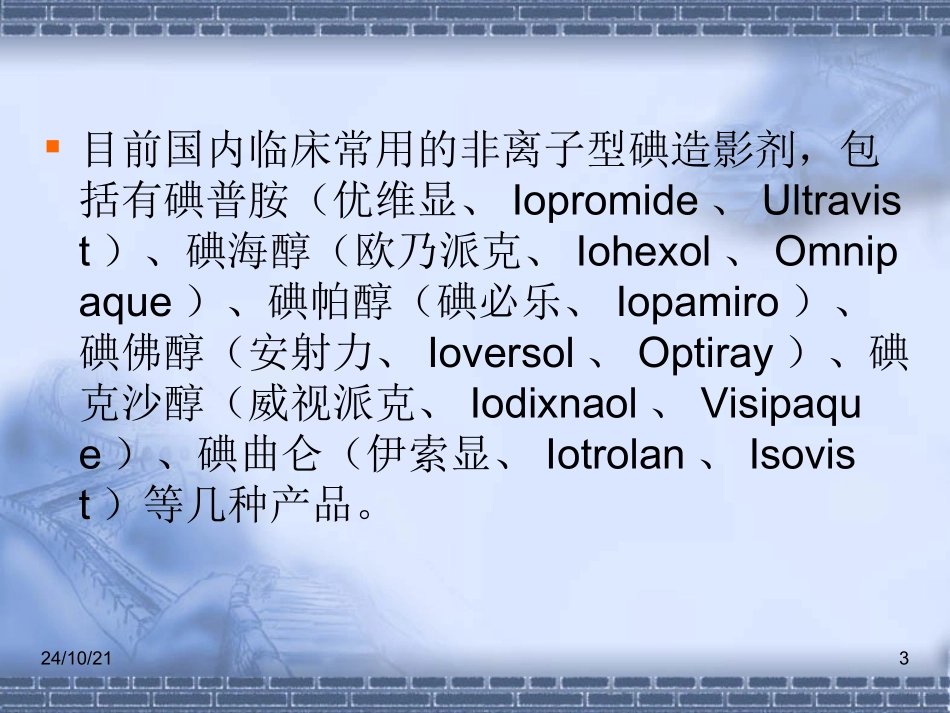 目前国内临床常用的非离子型碘造影剂，包括有碘普胺（优维显、 Iopromide 、 Ultravist ）、碘海醇（欧乃派克、 Iohexol 、 Omnipaque ）、碘帕醇（碘必乐、 Iopamiro ）、碘佛醇（安射力、 Ioversol 、 Optiray ）、碘克沙醇（威视派克、 Iodixnaol 、 Visipaque ）、碘曲仑（伊索显、 Iotrolan 、 Isovist ）等几种产品。

24/10/21

3